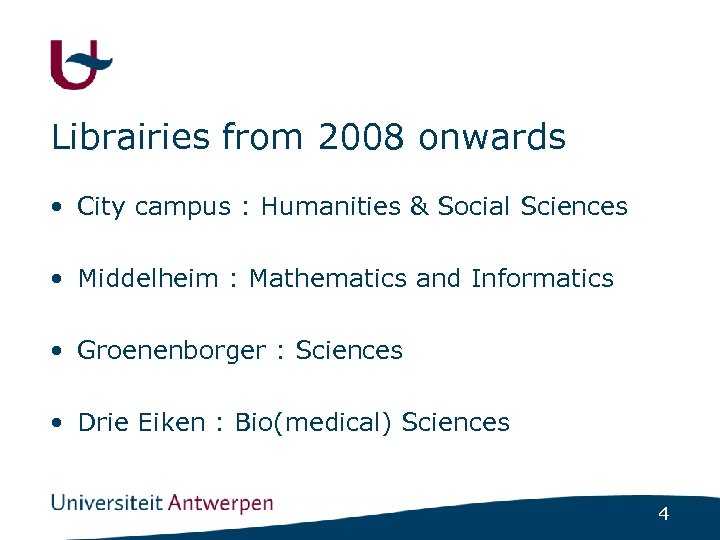 Librairies from 2008 onwards

• City campus : Humanities & Social Sciences

• Middelheim : Mathematics and Informatics

• Groenenborger : Sciences

• Drie Eiken : Bio(medical) Sciences

Universiteit Antwerpen

4